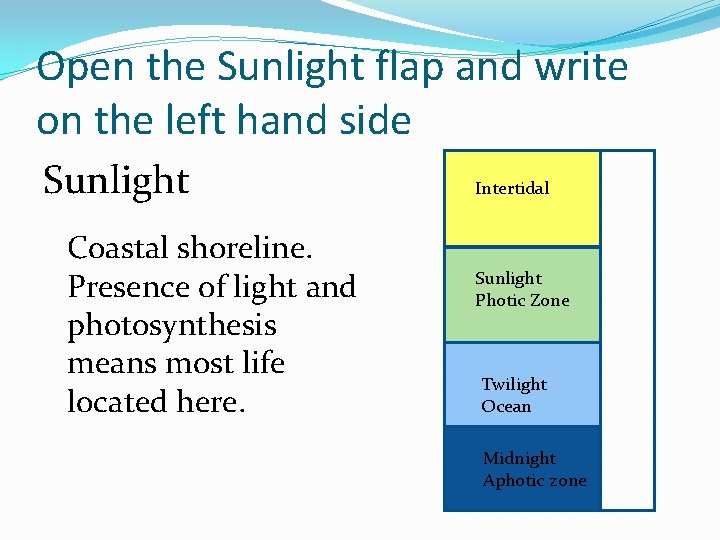 Open the Sunlight flap and write on the left hand side

Sunlight

Coastal shoreline. Presence of light and photosynthesis means most life located here.

Intertidal

Sunlight
Photic Zone

Twilight
Ocean

Midnight
Aphotic zone